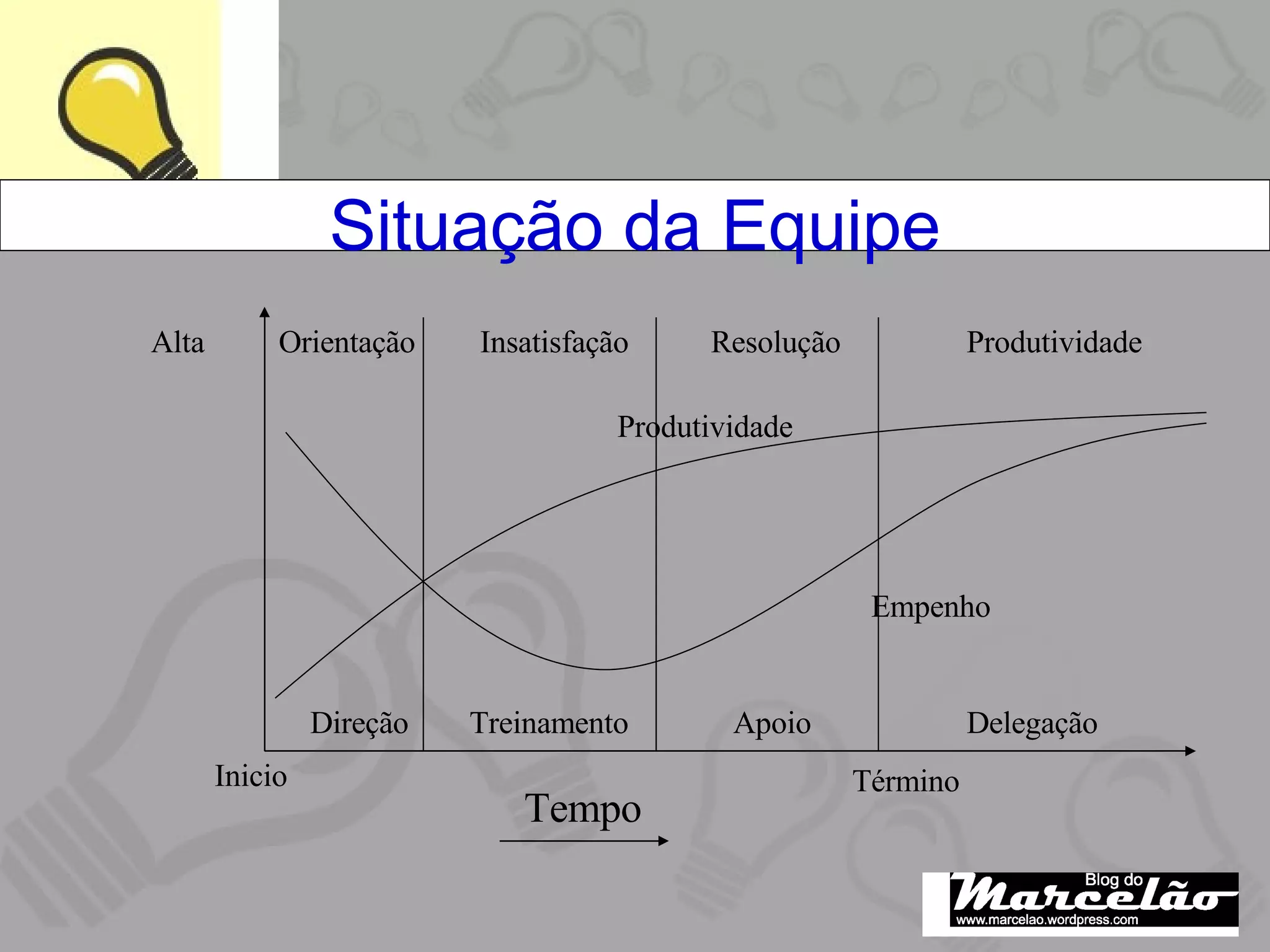 Situação da Equipe

Alta

Orientação

Insatisfação

Resolução

Produtividade

Produtividade

Empenho

Direção

Treinamento

Apoio

Delegação

Inicio

Término

Tempo

Blog do Marcelão
www.marcelao.wordpress.com